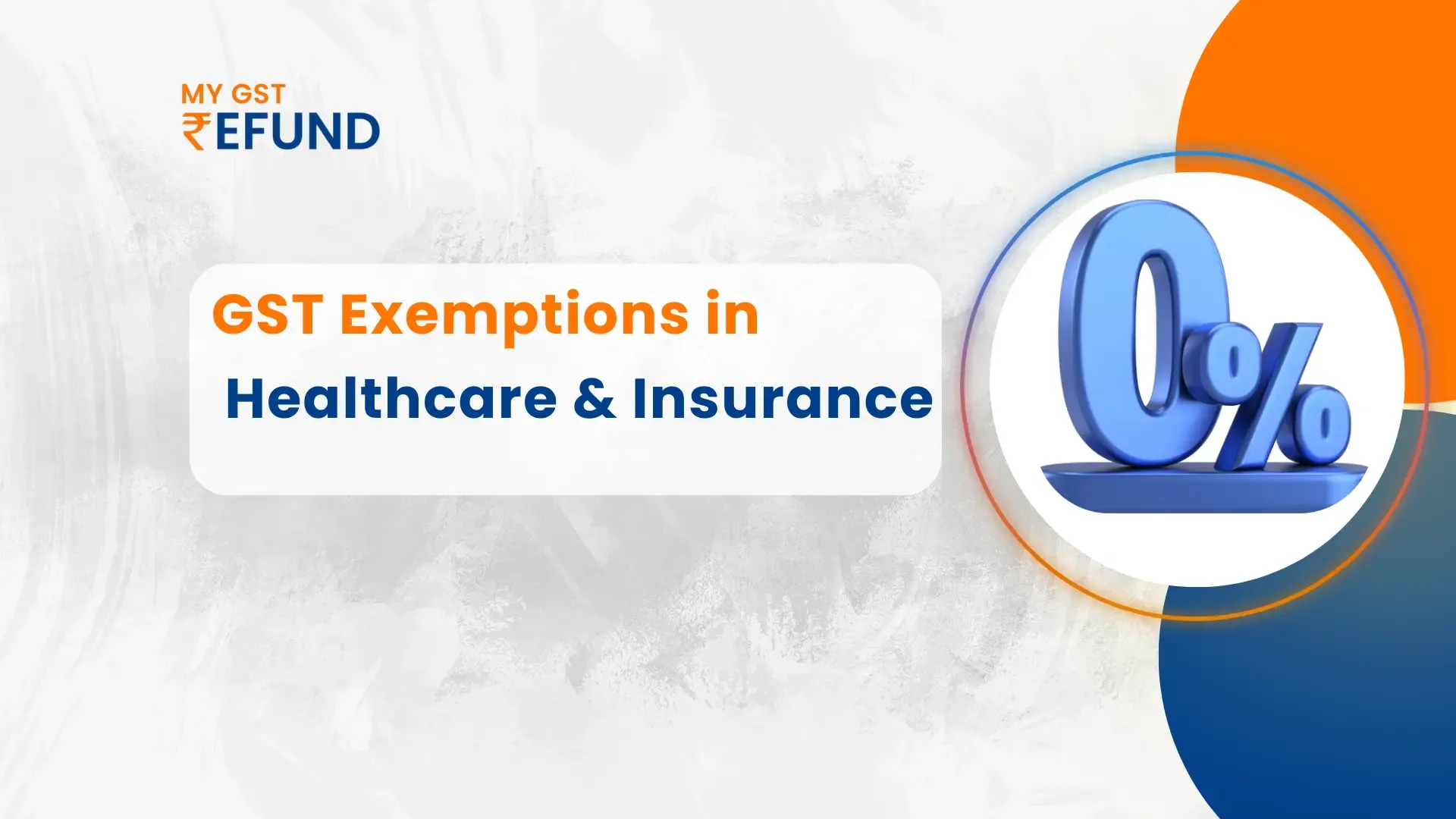 MY GST
₹EFUND

GST Exemptions in
Healthcare & Insurance

0%